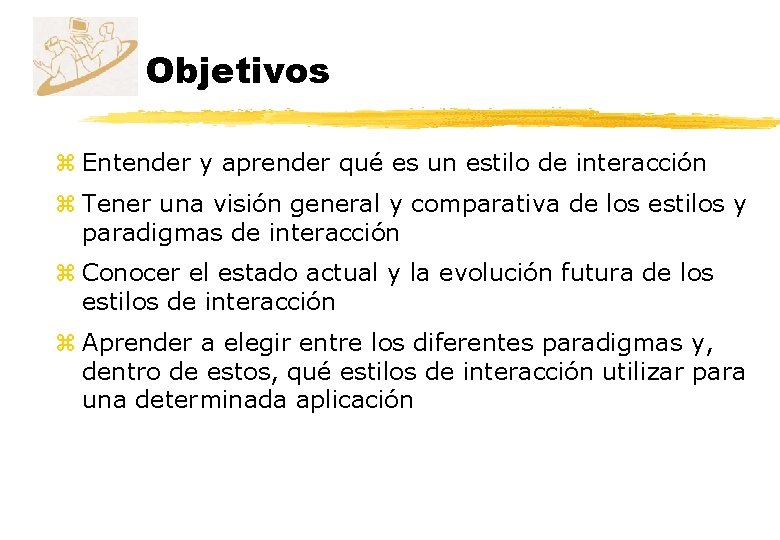 Objetivos

⌘ Entender y aprender qué es un estilo de interacción

⌘ Tener una visión general y comparativa de los estilos y paradigmas de interacción

⌘ Conocer el estado actual y la evolución futura de los estilos de interacción

⌘ Aprender a elegir entre los diferentes paradigmas y, dentro de estos, qué estilos de interacción utilizar para una determinada aplicación